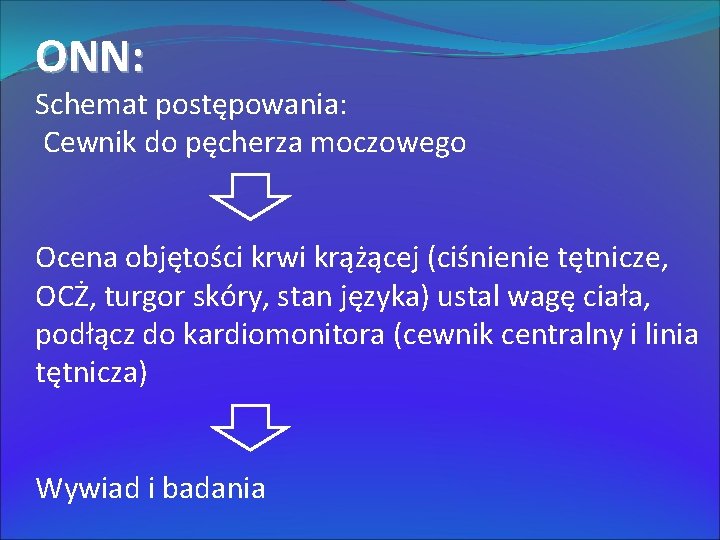 ONN:

Schemat postępowania:
Cewnik do pęcherza moczowego

Ocena objętości krwi krążącej (ciśnienie tętnicze, OCŻ, turgor skóry, stan języka) ustal wagę ciała, podłącz do kardiomonitora (cewnik centralny i linia tętnicza)

Wywiad i badania